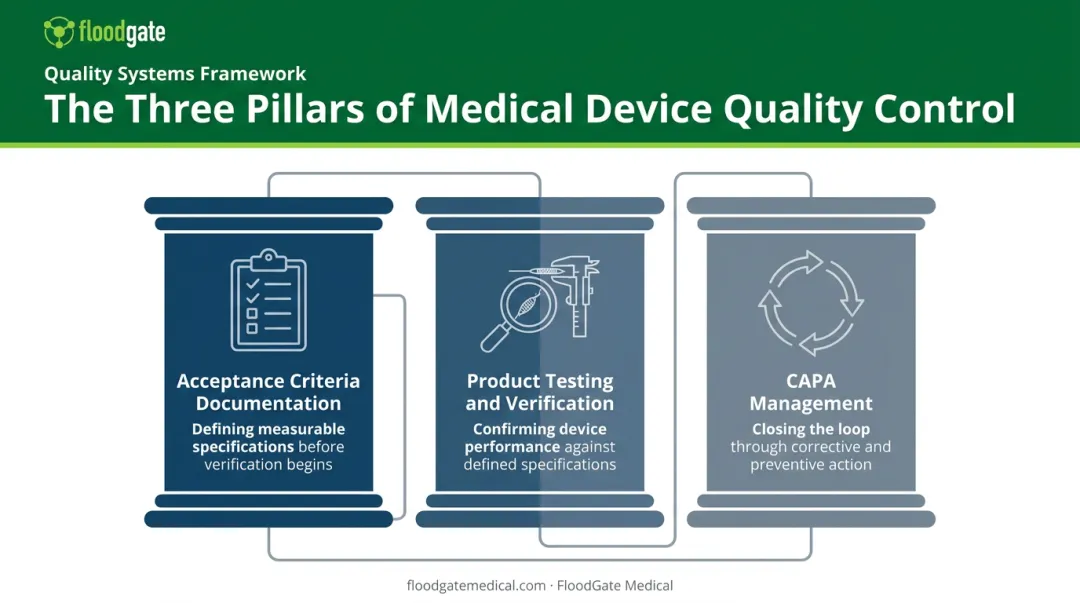 floodgate

Quality Systems Framework

The Three Pillars of Medical Device Quality Control

Acceptance Criteria Documentation

Defining measurable specifications before verification begins

Product Testing and Verification

Confirming device performance against defined specifications

CAPA Management

Closing the loop through corrective and preventive action

floodgatemedical.com · FloodGate Medical